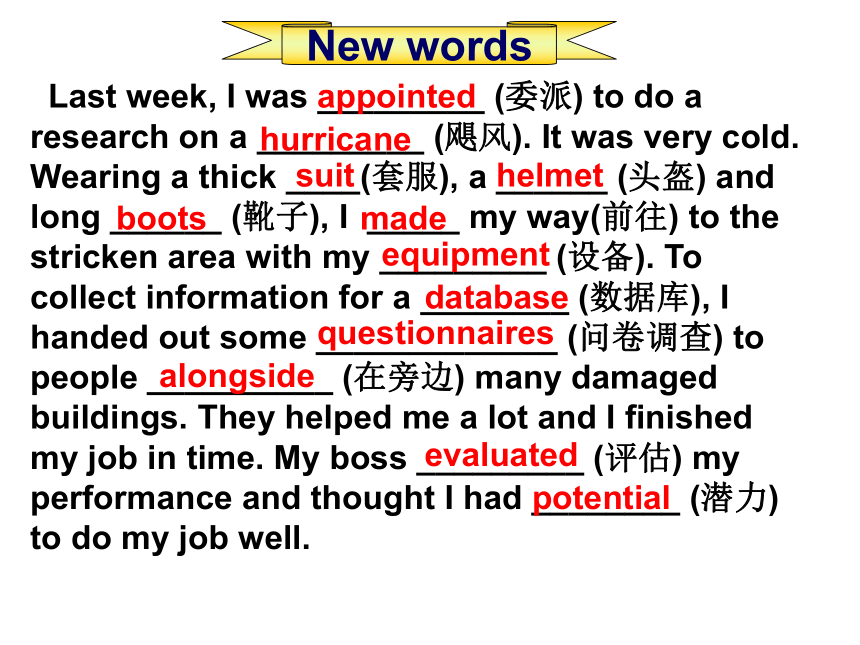 New words

Last week, I was appointed (委派) to do a research on a hurricane (飓风). It was very cold. Wearing a thick suit(套服), a helmet (头盔) and long boots (靴子), I made my way(前往) to the stricken area with my equipment (设备). To collect information for a database (数据库), I handed out some questionnaires (问卷调查) to people alongside (在旁边) many damaged buildings. They helped me a lot and I finished my job in time. My boss evaluated (评估) my performance and thought I had potential (潜力) to do my job well.